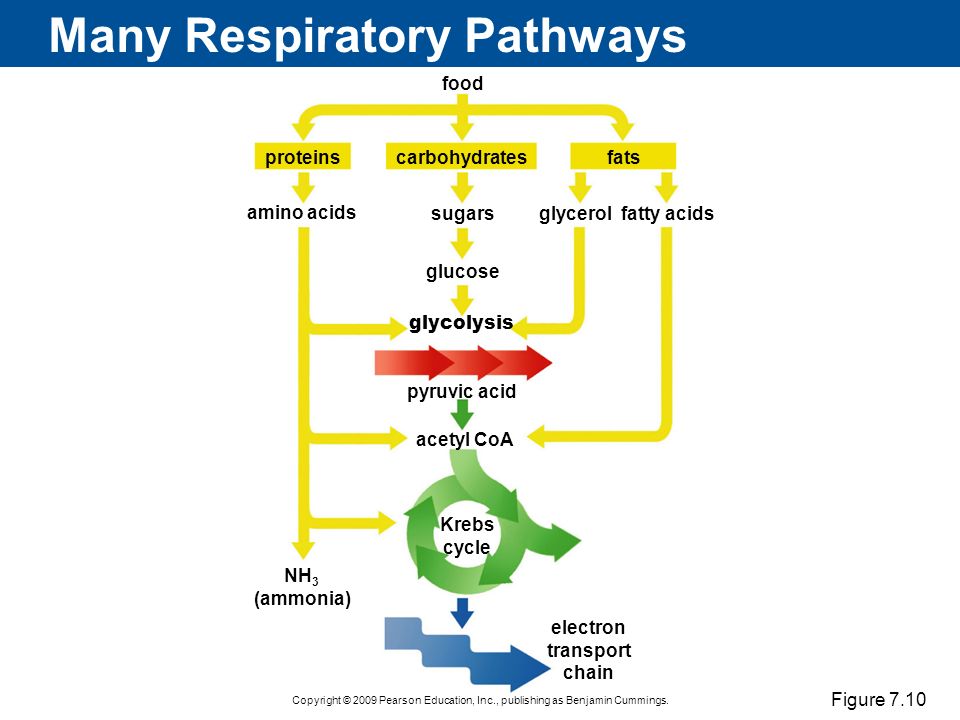 Many Respiratory Pathways

food

proteins

carbohydrates

fats

amino acids

sugars

glycerol

fatty acids

glucose

glycolysis

pyruvic acid

acetyl CoA

Krebs cycle

$NH_3$ (ammonia)

electron transport chain

Copyright © 2009 Pearson Education, Inc., publishing as Benjamin Cummings.

Figure 7.10